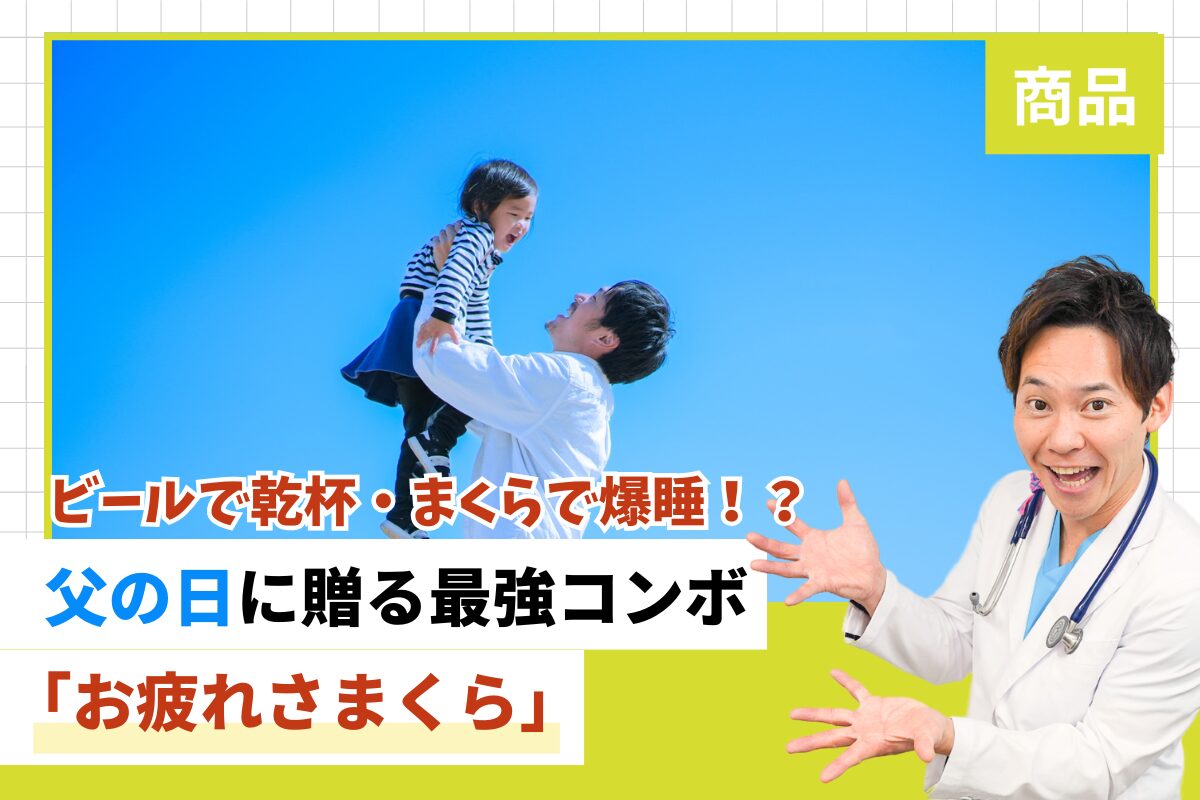 商品

ビールで乾杯・まくらで爆睡！？

父の日に贈る最強コンボ

「お疲れさまくら」